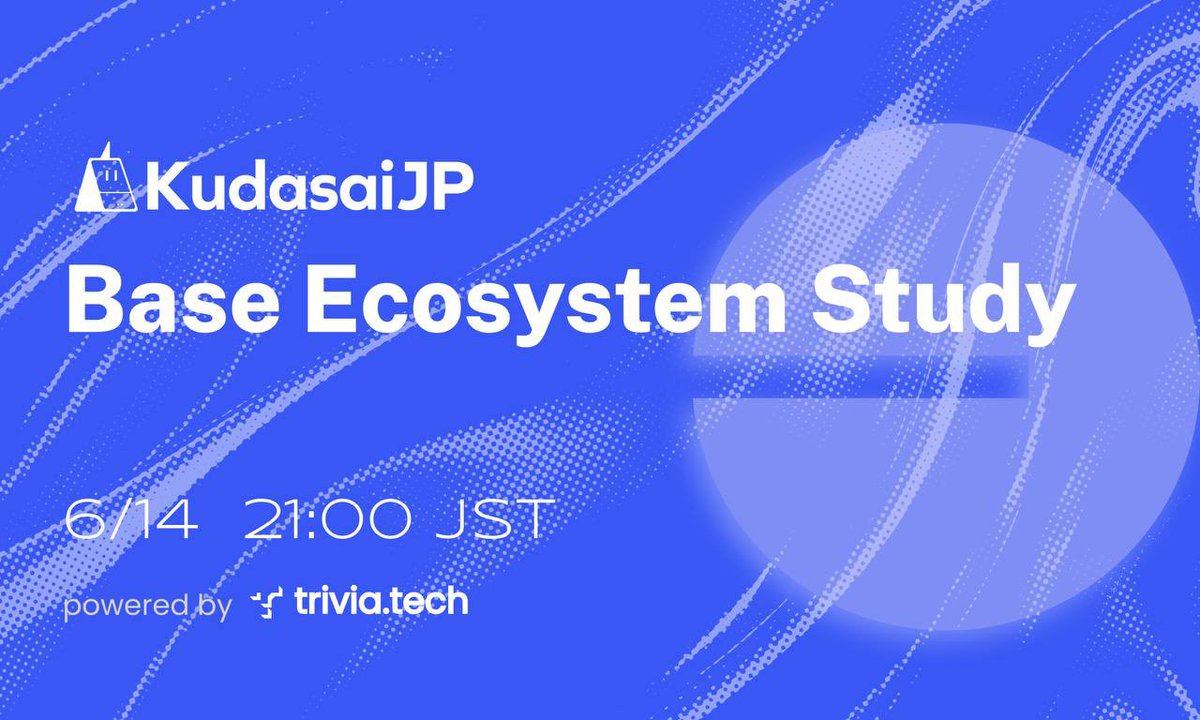 KudasaiJP
Base Ecosystem Study

6/14 21:00 JST

powered by trivia.tech